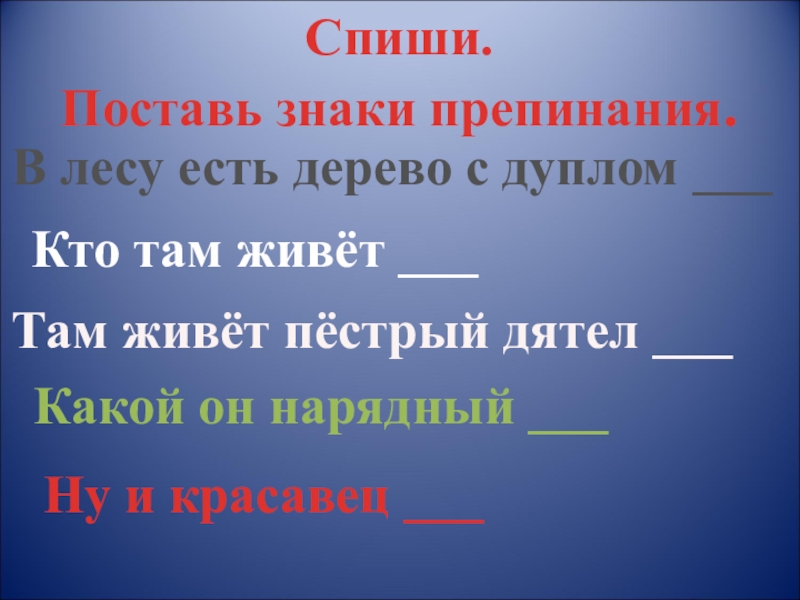 Спиши.

Поставь знаки препинания.

В лесу есть дерево с дуплом ___

Кто там живёт ___

Там живёт пёстрый дятел ___

Какой он нарядный ___

Ну и красавец ___